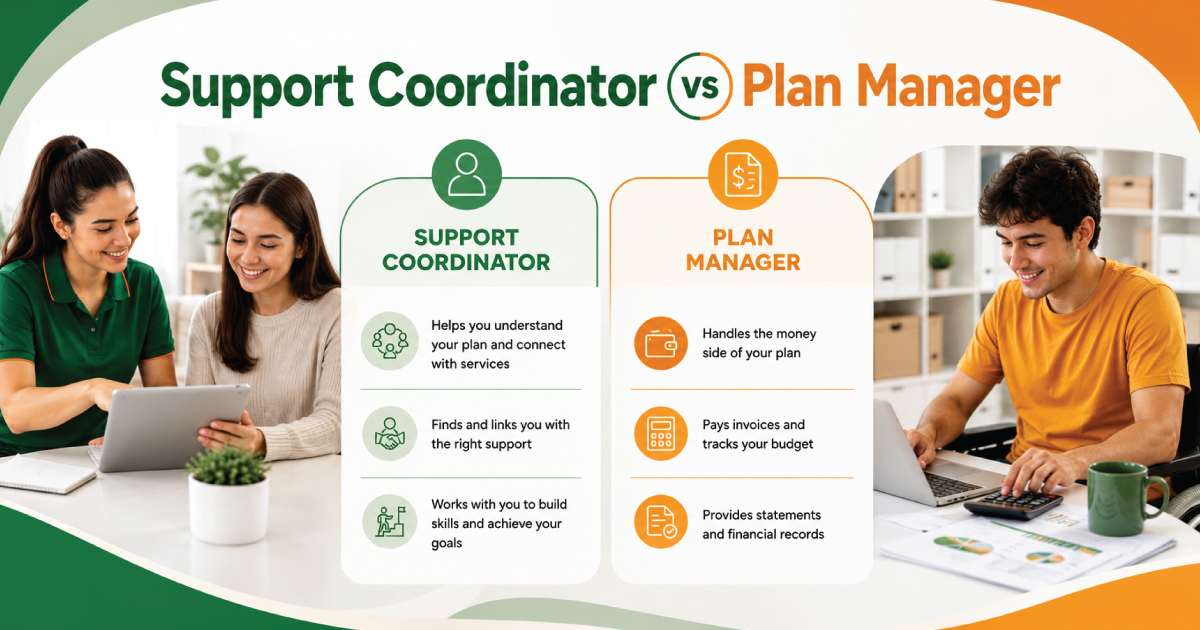 Support Coordinator vs Plan Manager

SUPPORT COORDINATOR

Helps you understand your plan and connect with services

Finds and links you with the right support

Works with you to build skills and achieve your goals

PLAN MANAGER

Handles the money side of your plan

Pays invoices and tracks your budget

Provides statements and financial records